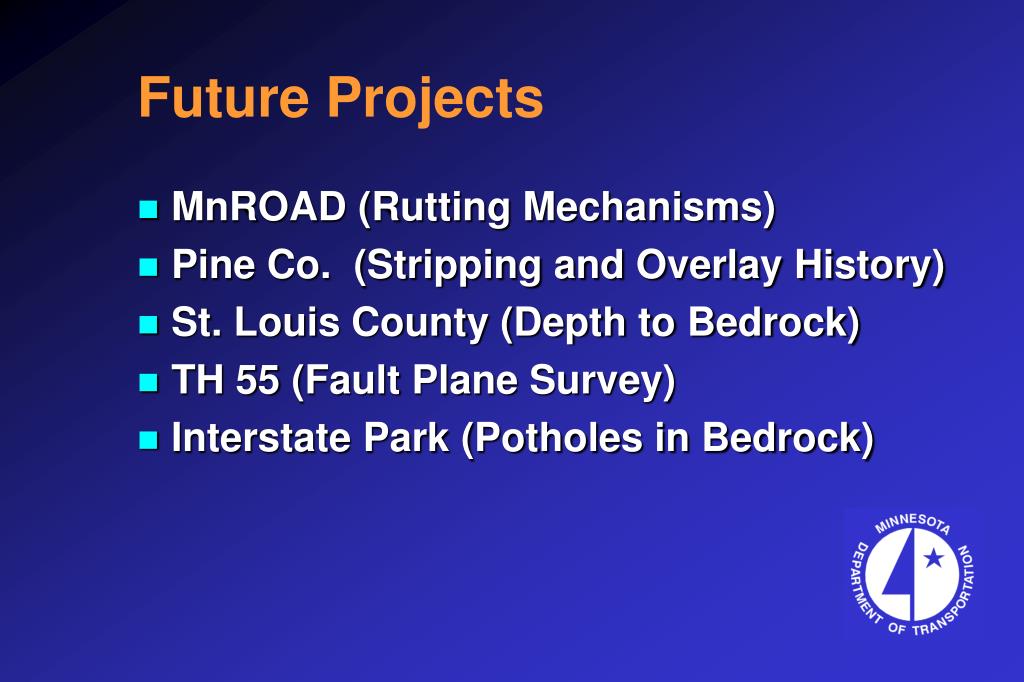 Future Projects

- MnROAD (Rutting Mechanisms)
- Pine Co. (Stripping and Overlay History)
- St. Louis County (Depth to Bedrock)
- TH 55 (Fault Plane Survey)
- Interstate Park (Potholes in Bedrock)

MINNESOTA DEPARTMENT OF TRANSPORTATION